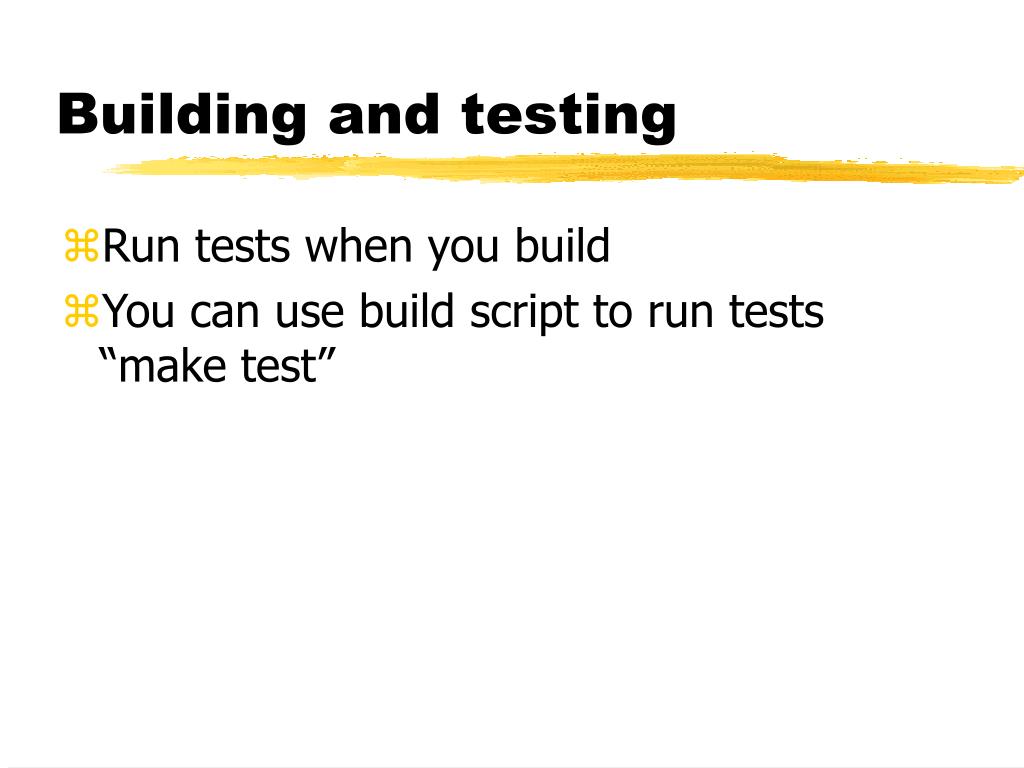 Building and testing

⌘Run tests when you build

⌘You can use build script to run tests “make test”